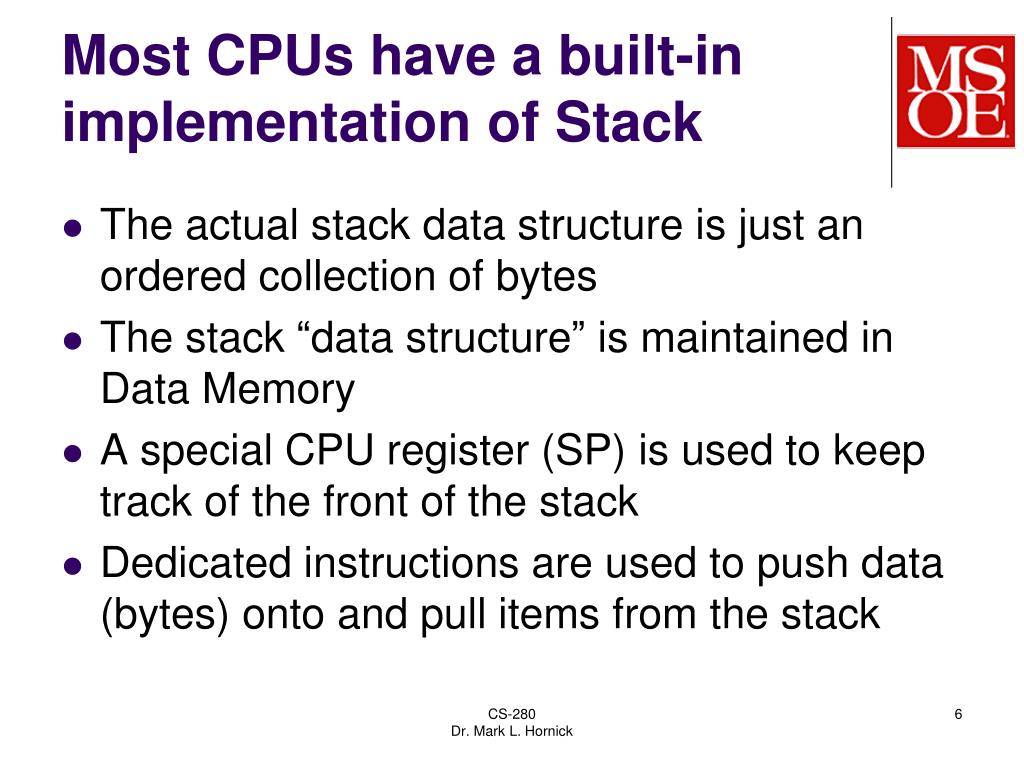 Most CPUs have a built-in implementation of Stack

MSOE

- The actual stack data structure is just an ordered collection of bytes
- The stack “data structure” is maintained in Data Memory
- A special CPU register (SP) is used to keep track of the front of the stack
- Dedicated instructions are used to push data (bytes) onto and pull items from the stack

CS-280
Dr. Mark L. Hornick

6